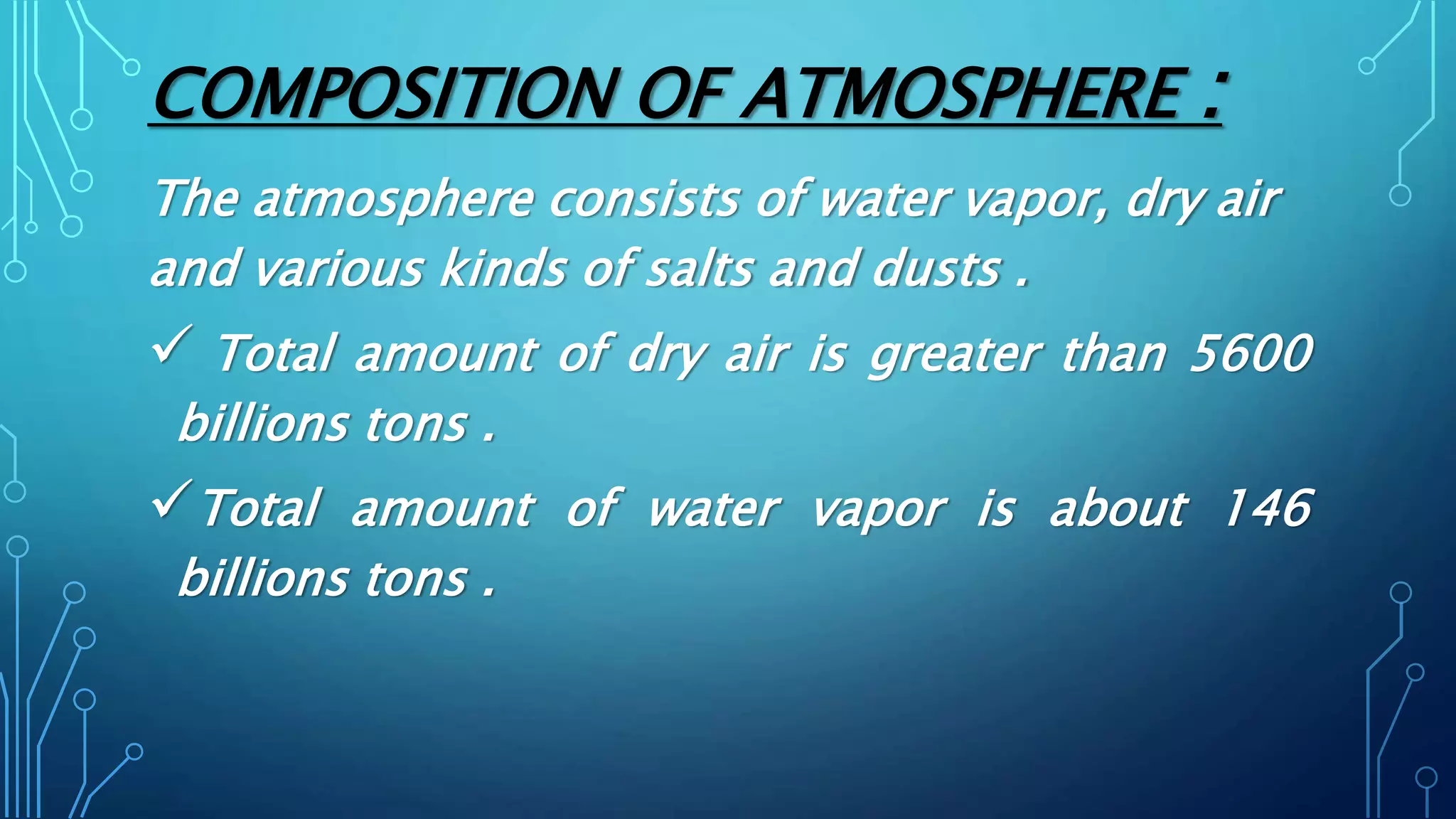 COMPOSITION OF ATMOSPHERE :

The atmosphere consists of water vapor, dry air and various kinds of salts and dusts .

✓ Total amount of dry air is greater than 5600 billions tons .

✓ Total amount of water vapor is about 146 billions tons .